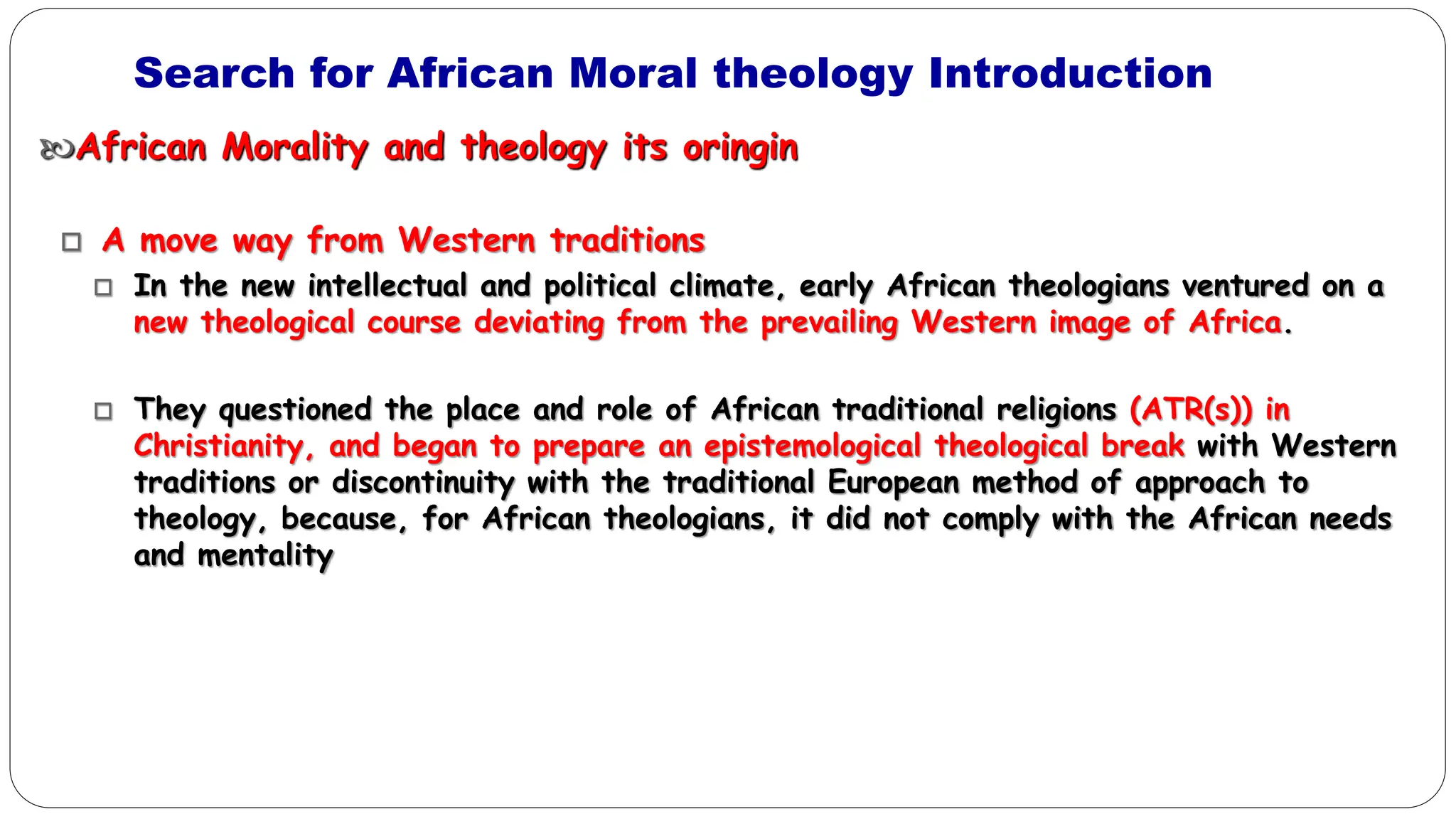 Search for African Moral theology Introduction

African Morality and theology its oringin

A move way from Western traditions

In the new intellectual and political climate, early African theologians ventured on a new theological course deviating from the prevailing Western image of Africa.

They questioned the place and role of African traditional religions (ATR(s)) in Christianity, and began to prepare an epistemological theological break with Western traditions or discontinuity with the traditional European method of approach to theology, because, for African theologians, it did not comply with the African needs and mentality